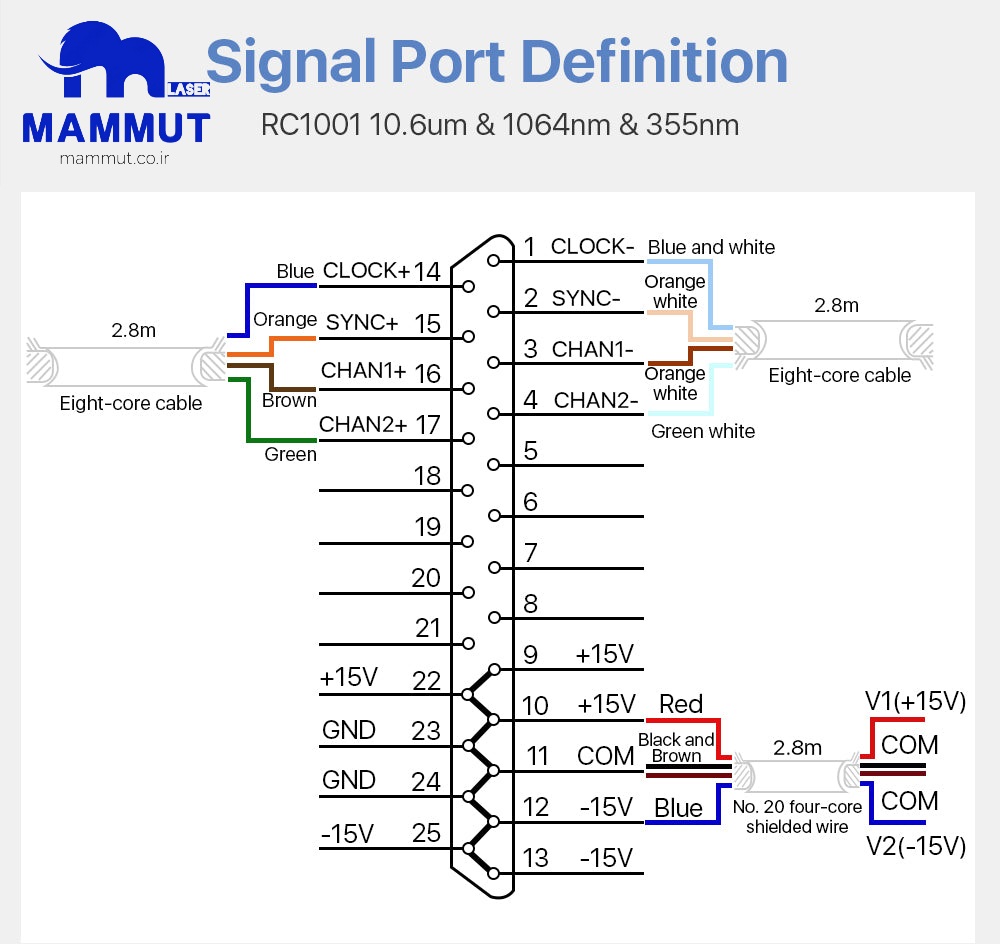 LASER
MAMMUT
mammut.co.ir

Signal Port Definition
RC1001 10.6um & 1064nm & 355nm

2.8m
Eight-core cable
Blue CLOCK+ 14
Orange SYNC+ 15
CHAN1+ 16
Brown
CHAN2+ 17
Green
18
19
20
21
+15V 22
GND 23
GND 24
-15V 25

1 CLOCK- Blue and white
2 SYNC- Orange white
3 CHAN1- Orange white
4 CHAN2- Green white
5
6
7
8
9 +15V
10 +15V Red
11 COM Black and Brown
12 -15V Blue
13 -15V

2.8m
Eight-core cable

2.8m
No. 20 four-core shielded wire
V1(+15V)
COM
COM
V2(-15V)